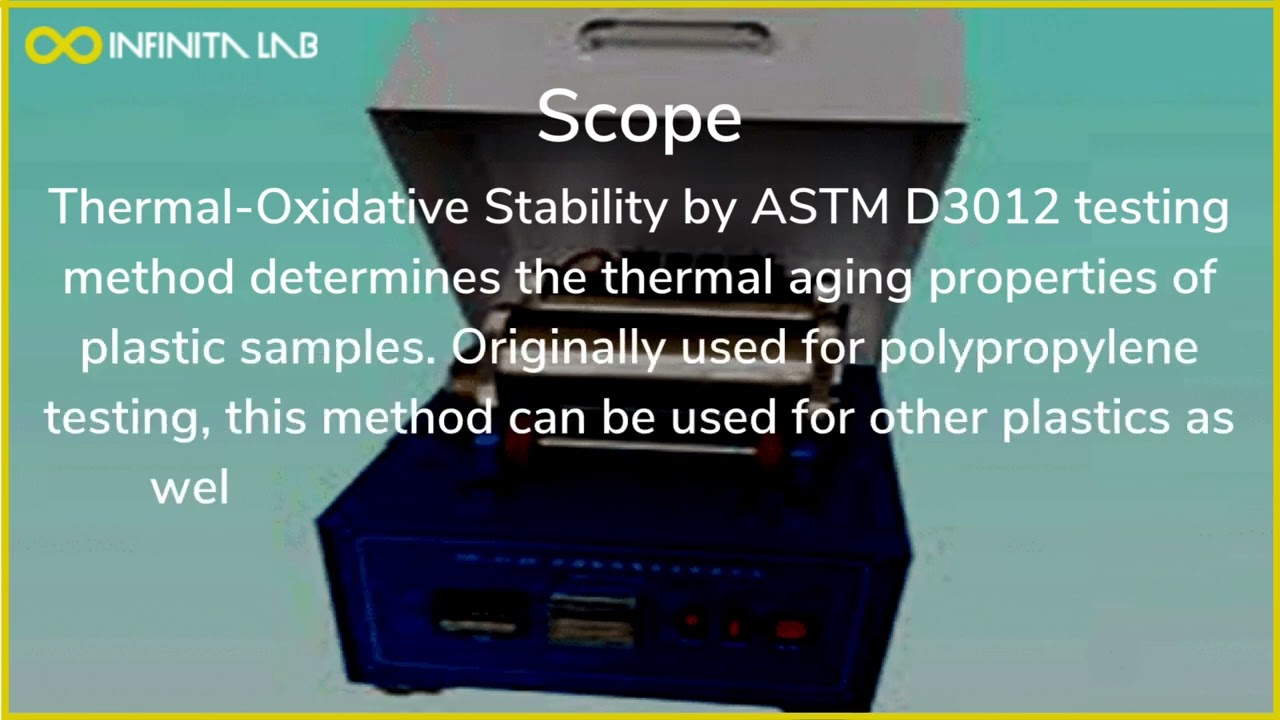 INFINITA LAB

Scope

Thermal-Oxidative Stability by ASTM D3012 testing method determines the thermal aging properties of plastic samples. Originally used for polypropylene testing, this method can be used for other plastics as wel